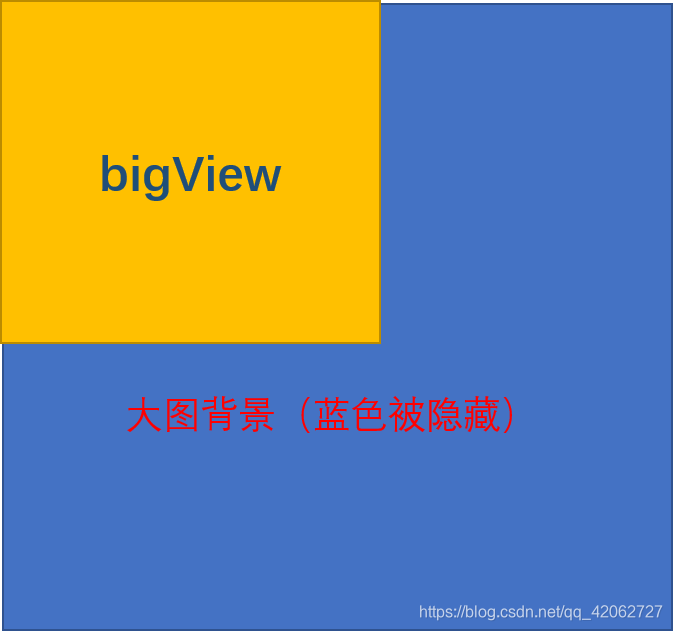 bigView

大图背景（蓝色被隐藏）

https://blog.csdn.net/qq_42062727